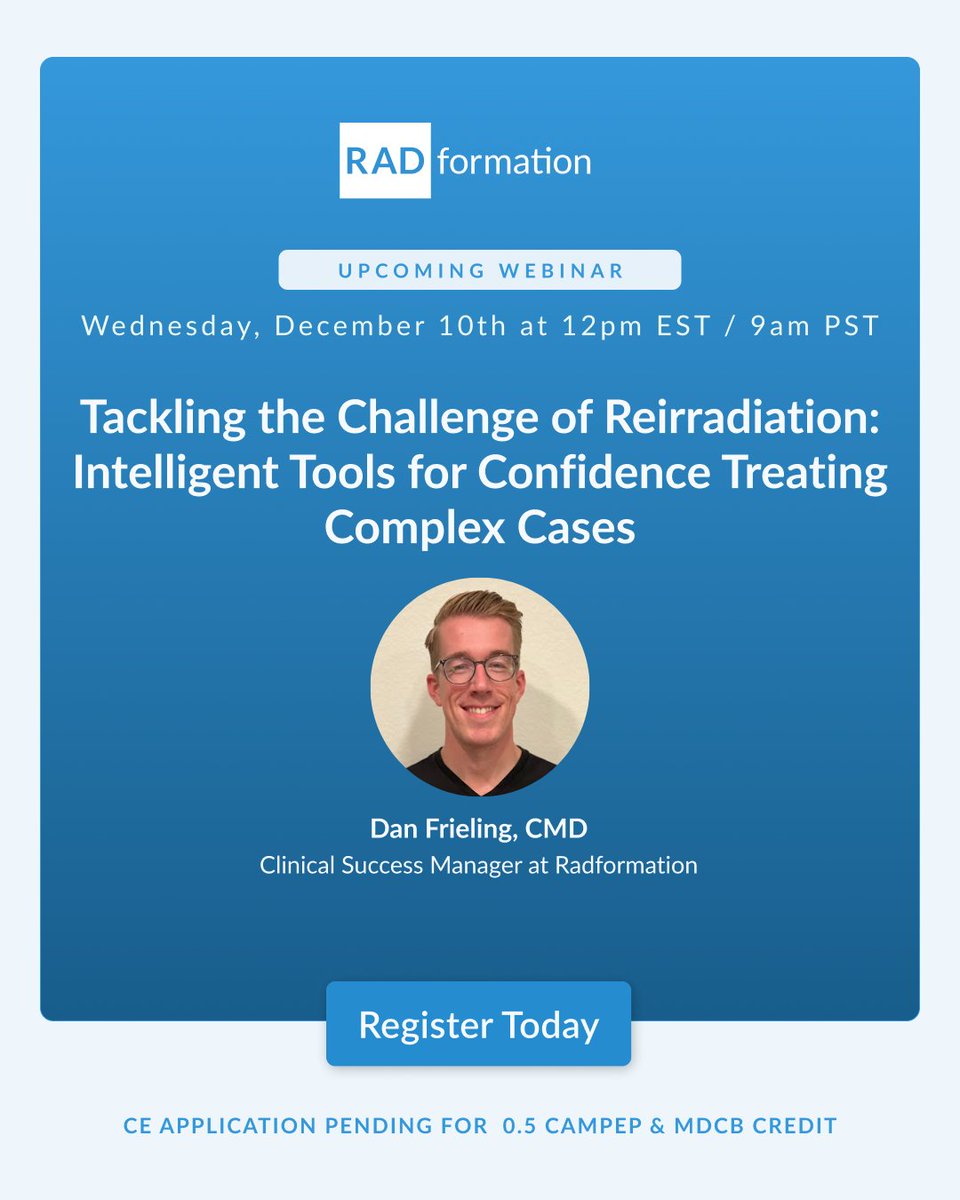 RAD formation

UPCOMING WEBINAR

Wednesday, December 10th at 12pm EST / 9am PST

Tackling the Challenge of Reirradiation: Intelligent Tools for Confidence Treating Complex Cases

Dan Frieling, CMD
Clinical Success Manager at Radformation

Register Today

CE APPLICATION PENDING FOR 0.5 CAMPEP & MDCB CREDIT